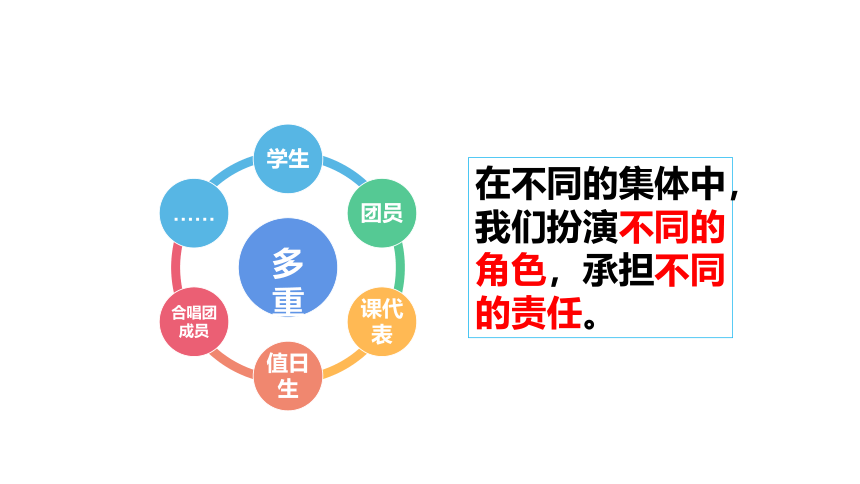 学生

团员

课代表

值日生

合唱团成员

……

多重

在不同的集体中，我们扮演不同的角色，承担不同的责任。